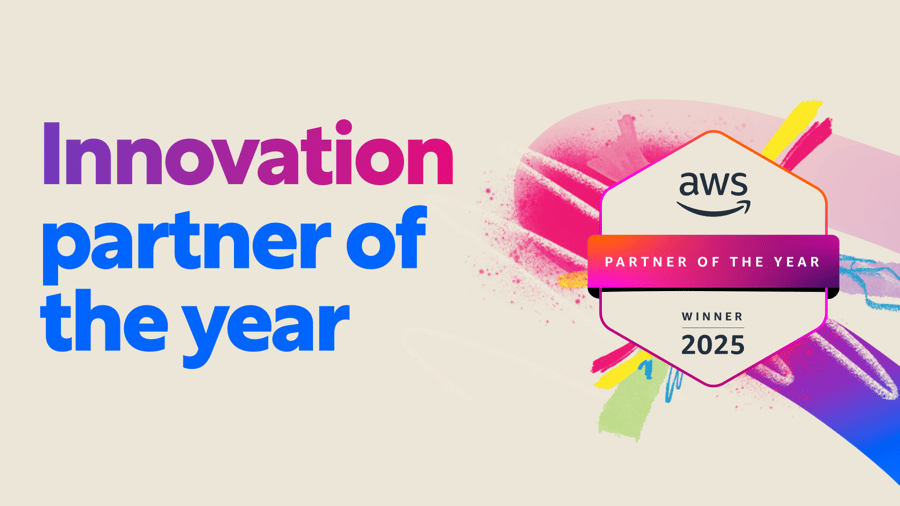 Innovation partner of the year

aws

PARTNER OF THE YEAR

WINNER

2025